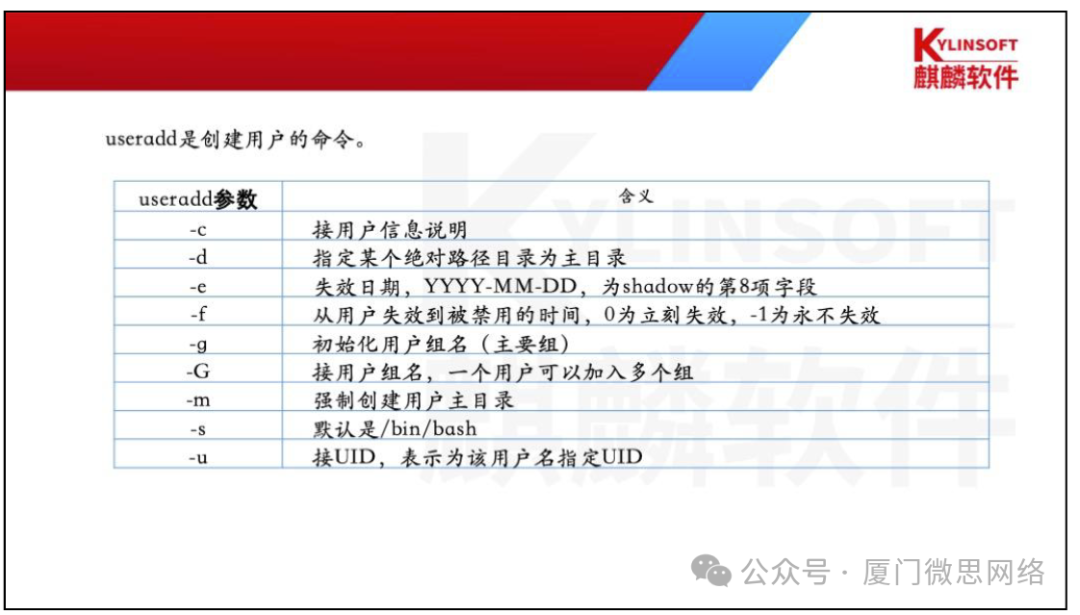 KYLINSOFT
麒麟软件

useradd是创建用户的命令。

| useradd参数 | 含义 |
|---|---|
| -c | 接用户信息说明 |
| -d | 指定某个绝对路径目录为主目录 |
| -e | 失效日期，YYYY-MM-DD，为shadow的第8项字段 |
| -f | 从用户失效到被禁用的时间，0为立刻失效，-1为永不失效 |
| -g | 初始化用户组名（主要组） |
| -G | 接用户组名，一个用户可以加入多个组 |
| -m | 强制创建用户主目录 |
| -s | 默认是/bin/bash |
| -u | 接UID，表示为该用户名指定UID |

KYLINSOFT
麒麟软件

公众号 · 厦门微思网络